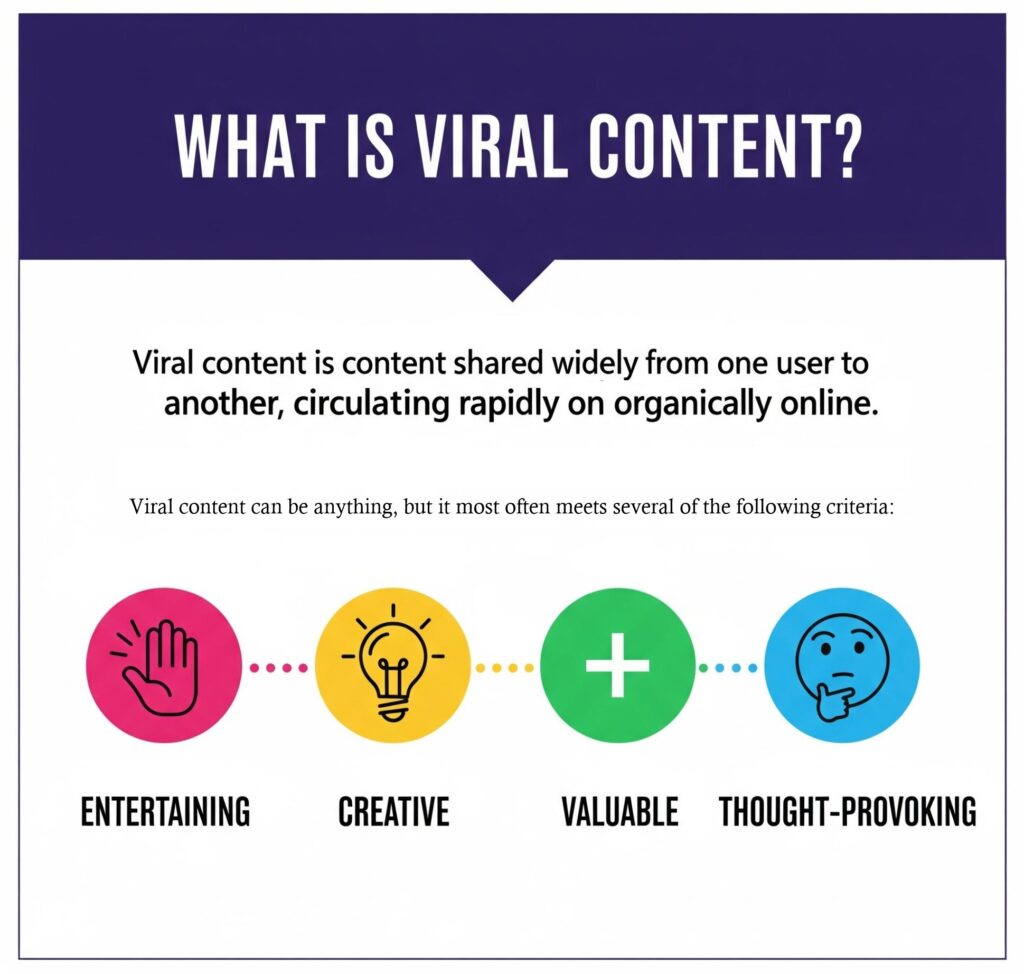 WHAT IS VIRAL CONTENT?

Viral content is content shared widely from one user to another, circulating rapidly on organically online.

Viral content can be anything, but it most often meets several of the following criteria:

ENTERTAINING

CREATIVE

VALUABLE

THOUGHT-PROVOKING